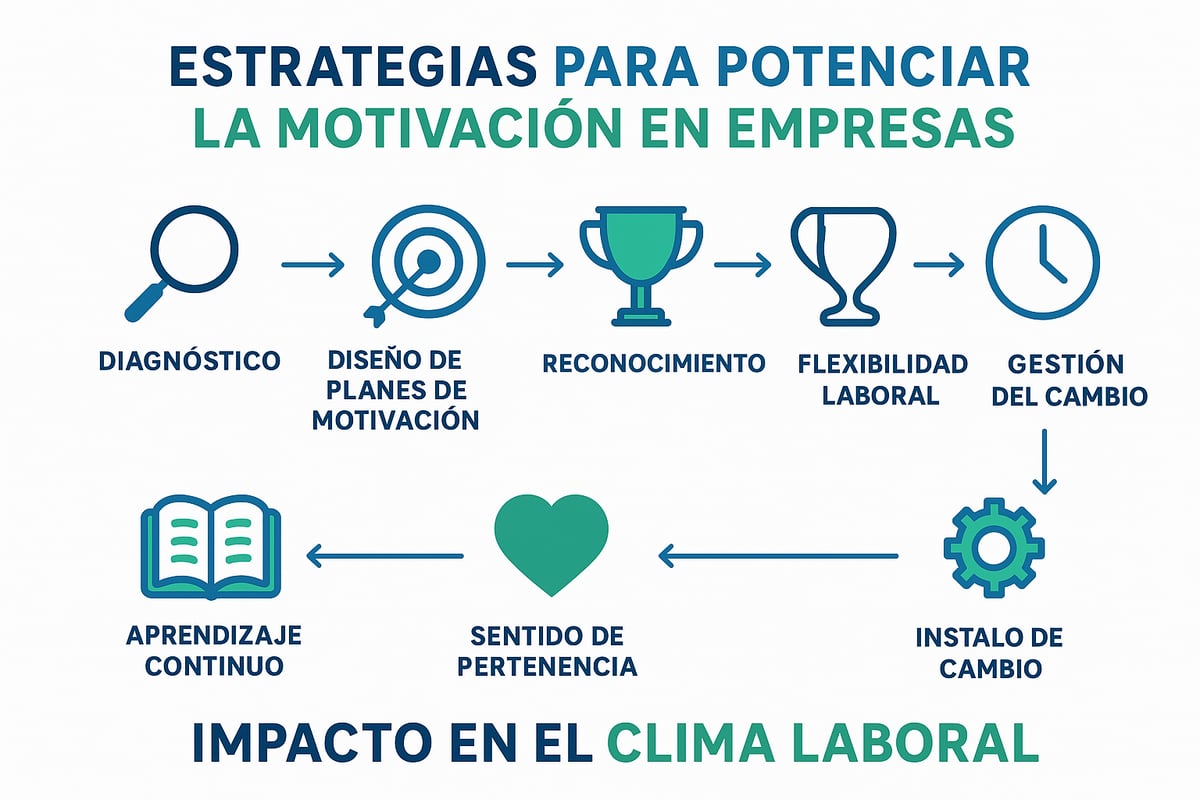 ESTRATEGIAS PARA POTENCIAR LA MOTIVACIÓN EN EMPRESAS

DIAGNÓSTICO

DISEÑO DE PLANES DE MOTIVACIÓN

RECONOCIMIENTO

FLEXIBILIDAD LABORAL

GESTIÓN DEL CAMBIO

INSTALO DE CAMBIO

SENTIDO DE PERTENENCIA

APRENDIZAJE CONTINUO

IMPACTO EN EL CLIMA LABORAL